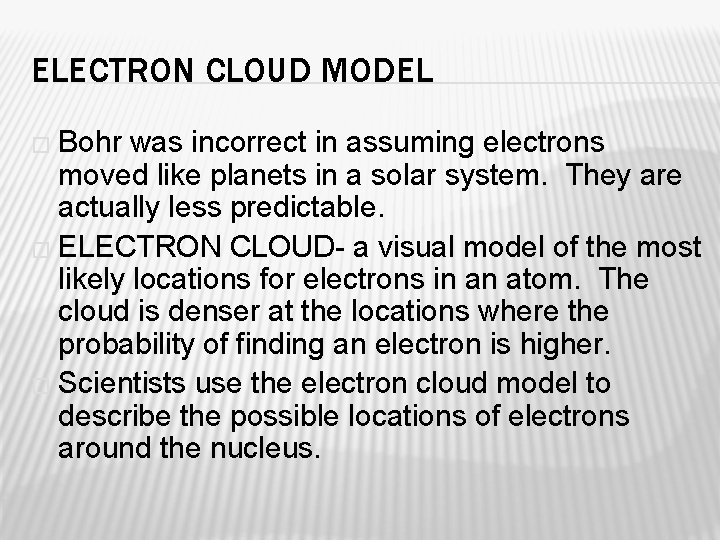 ELECTRON CLOUD MODEL

Bohr was incorrect in assuming electrons moved like planets in a solar system. They are actually less predictable.

ELECTRON CLOUD- a visual model of the most likely locations for electrons in an atom. The cloud is denser at the locations where the probability of finding an electron is higher.

Scientists use the electron cloud model to describe the possible locations of electrons around the nucleus.